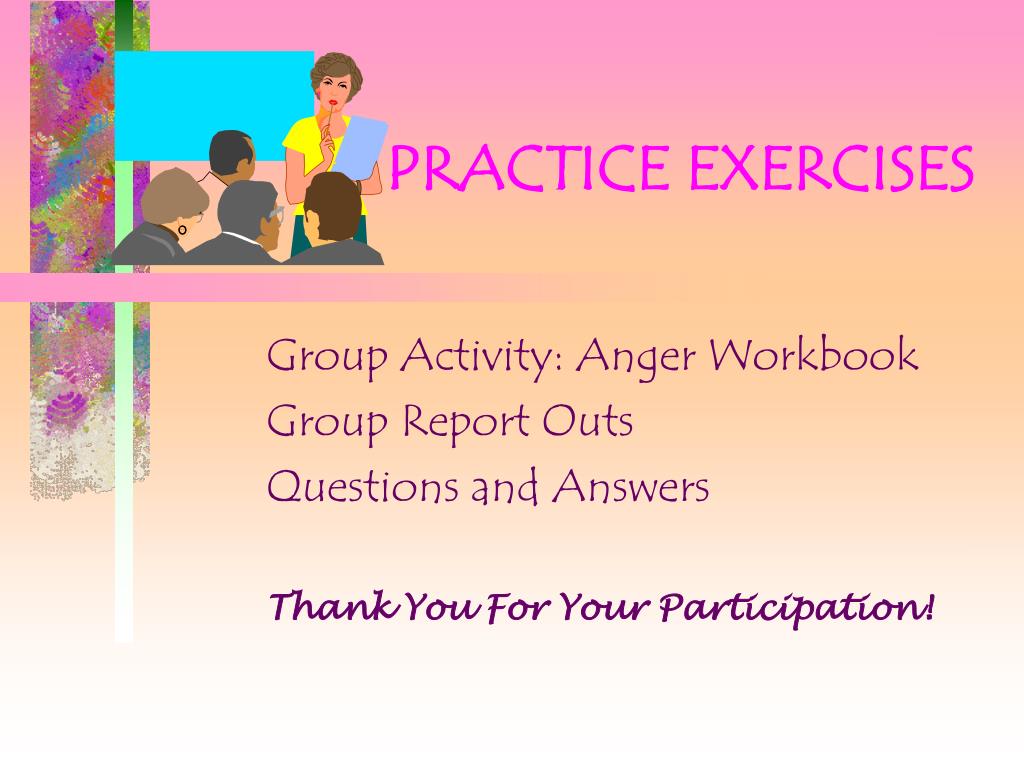 PRACTICE EXERCISES

Group Activity: Anger Workbook
Group Report Outs
Questions and Answers

Thank You For Your Participation!